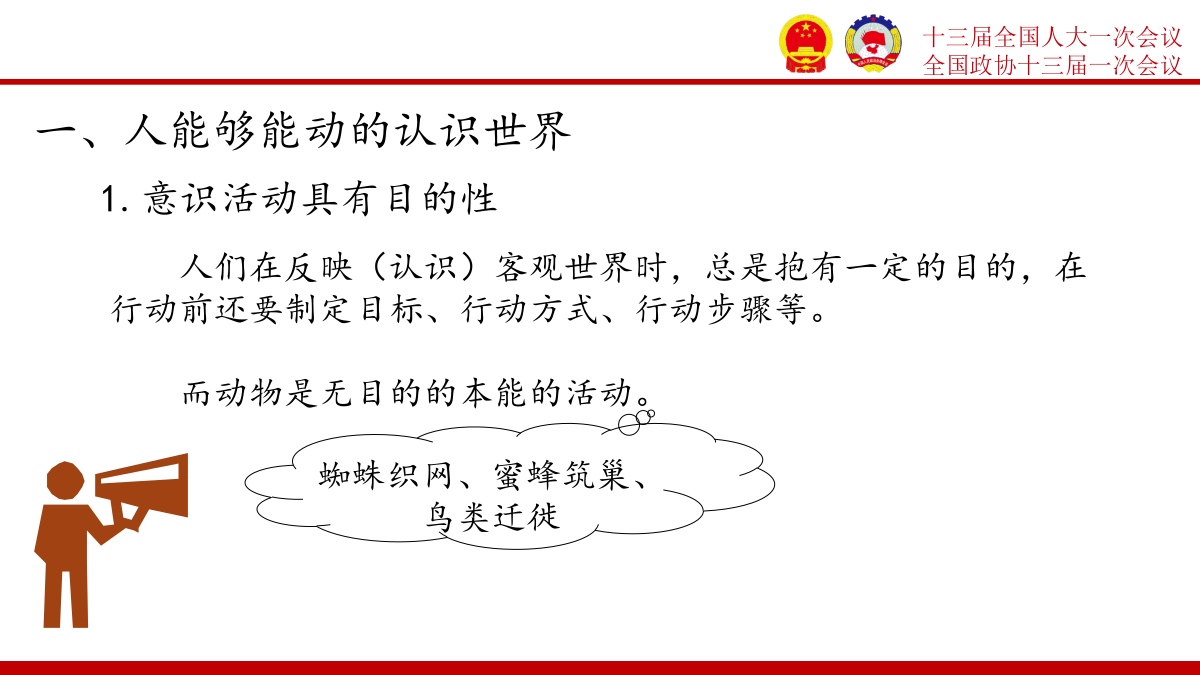 十三届全国人大一次会议
全国政协十三届一次会议

一、人能够能动的认识世界

1. 意识活动具有目的性

人们在反映（认识）客观世界时，总是抱有一定的目的，在行动前还要制定目标、行动方式、行动步骤等。

而动物是无目的的本能的活动。

蜘蛛织网、蜜蜂筑巢、鸟类迁徙